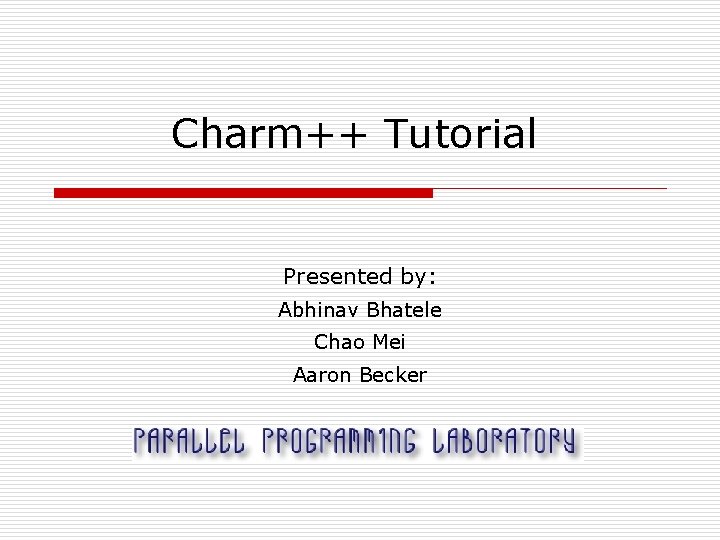 Charm++ Tutorial

Presented by:
Abhinav Bhatele
Chao Mei
Aaron Becker

PARALLEL PROGRAMMING LABORATORY